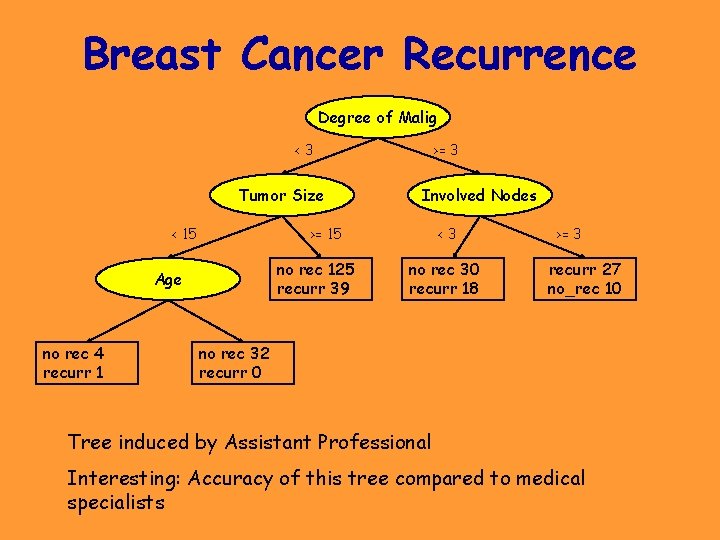 Breast Cancer Recurrence

Degree of Malig

< 3

>= 3

Tumor Size

Involved Nodes

< 15

>= 15

< 3

>= 3

Age

no rec 125
recurr 39

no rec 30
recurr 18

recurr 27
no_rec 10

no rec 4
recurr 1

no rec 32
recurr 0

Tree induced by Assistant Professional

Interesting: Accuracy of this tree compared to medical specialists